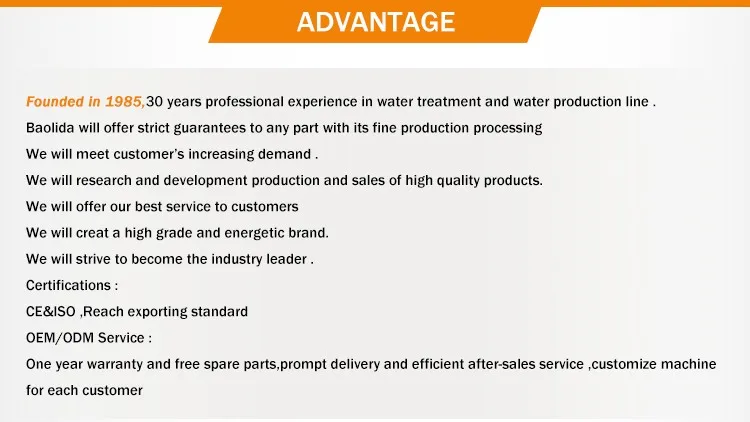 ADVANTAGE

Founded in 1985,30 years professional experience in water treatment and water production line .

Baolida will offer strict guarantees to any part with its fine production processing

We will meet customer's increasing demand .

We will research and development production and sales of high quality products.

We will offer our best service to customers

We will creat a high grade and energetic brand.

We will strive to become the industry leader .

Certifications :

CE&ISO ,Reach exporting standard

OEM/ODM Service :

One year warranty and free spare parts,prompt delivery and efficient after-sales service ,customize machine for each customer